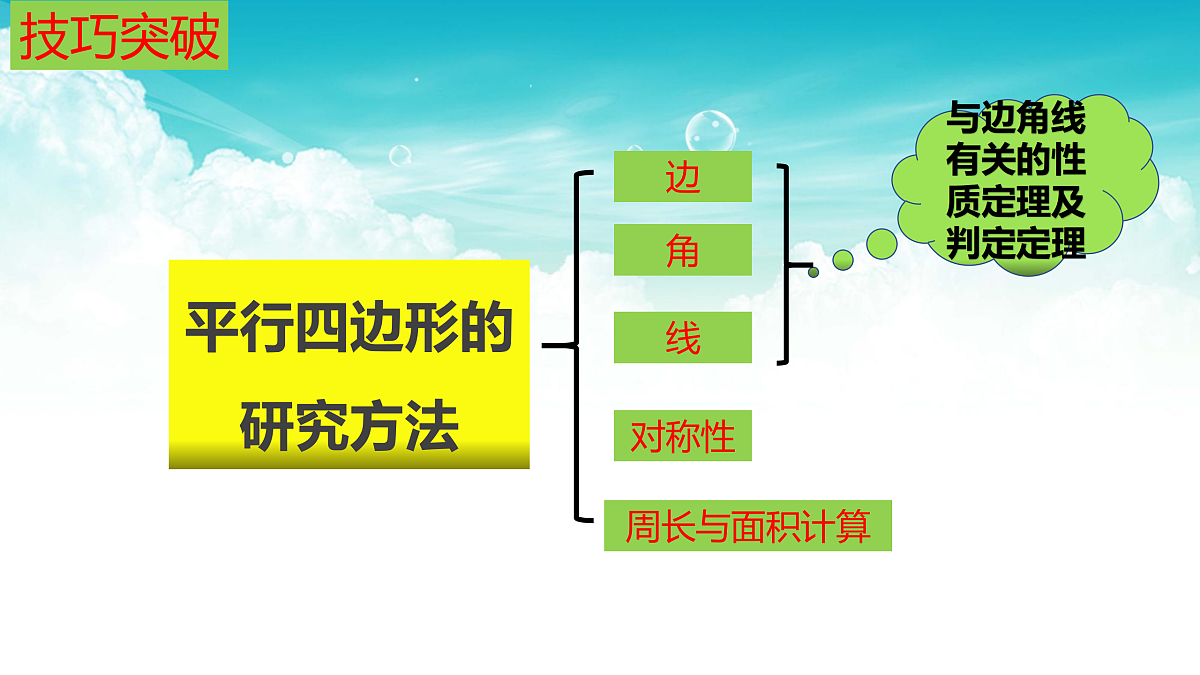 技巧突破

平行四边形的研究方法

边

角

线

对称性

周长与面积计算

与边角线有关的性质定理及判定定理